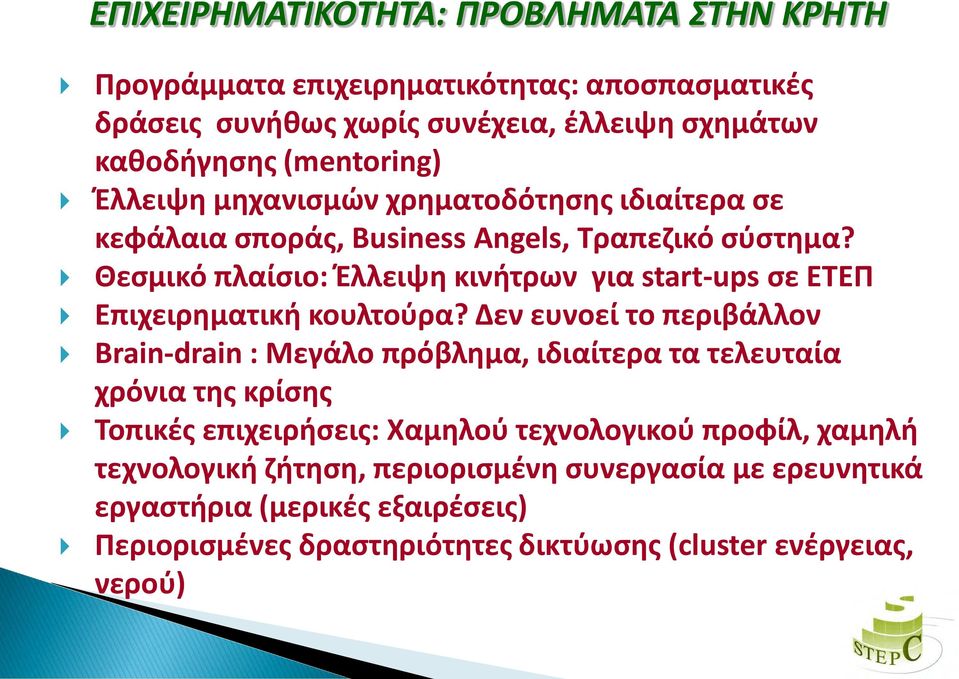 ΕΠΙΧΕΙΡΗΜΑΤΙΚΟΤΗΤΑ: ΠΡΟΒΛΗΜΑΤΑ ΣΤΗΝ ΚΡΗΤΗ

Προγράμματα επιχειρηματικότητας: αποσπασματικές δράσεις συνήθως χωρίς συνέχεια, έλλειψη σχημάτων καθοδήγησης (mentoring)

Έλλειψη μηχανισμών χρηματοδότησης ιδιαίτερα σε κεφάλαια σποράς, Business Angels, Τραπεζικό σύστημα?

Θεσμικό πλαίσιο: Έλλειψη κινήτρων για start-ups σε ΕΤΕΠ

Επιχειρηματική κουλτούρα? Δεν ευνοεί το περιβάλλον

Brain-drain : Μεγάλο πρόβλημα, ιδιαίτερα τα τελευταία χρόνια της κρίσης

Τοπικές επιχειρήσεις: Χαμηλού τεχνολογικού προφίλ, χαμηλή τεχνολογική ζήτηση, περιορισμένη συνεργασία με ερευνητικά εργαστήρια (μερικές εξαιρέσεις)

Περιορισμένες δραστηριότητες δικτύωσης (cluster ενέργειας, νερού)

STEPC